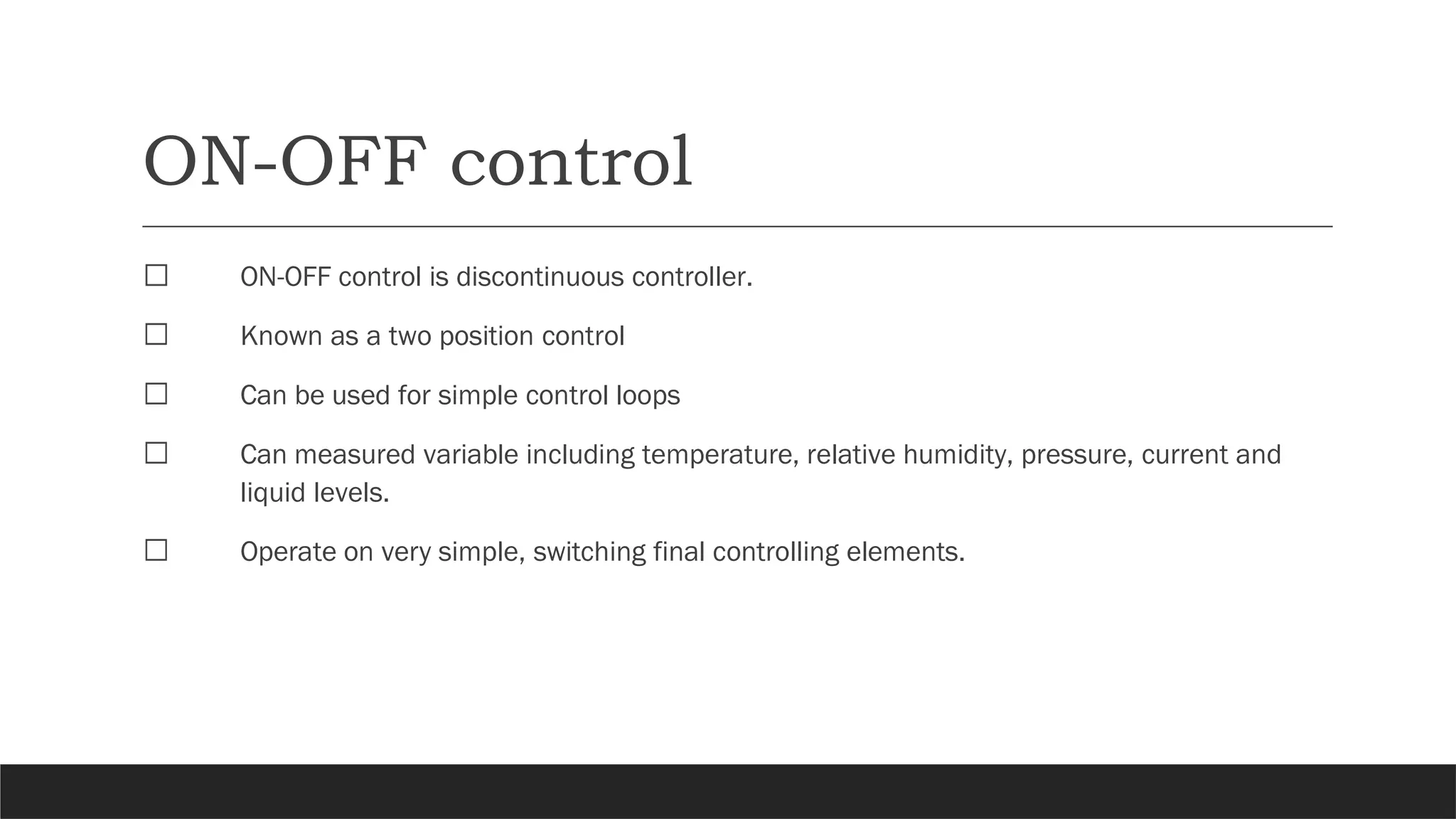 ON-OFF control

☐ ON-OFF control is discontinuous controller.

☐ Known as a two position control

☐ Can be used for simple control loops

☐ Can measured variable including temperature, relative humidity, pressure, current and liquid levels.

☐ Operate on very simple, switching final controlling elements.